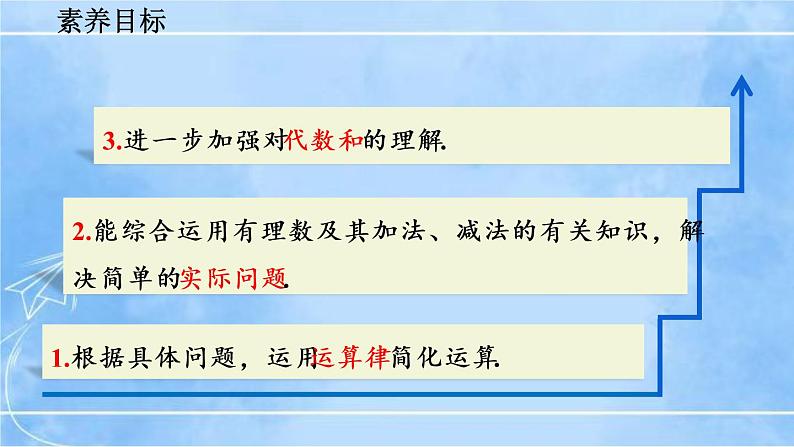 素养目标

3.进一步加强对代数和的理解.

2.能综合运用有理数及其加法、减法的有关知识，解决简单的实际问题.

1.根据具体问题，运用运算律简化运算.